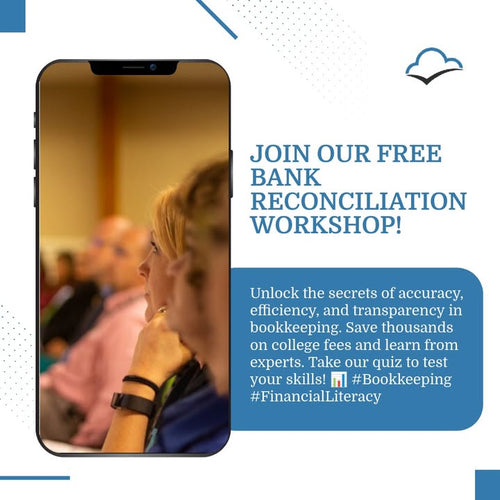 JOIN OUR FREE BANK RECONCILIATION WORKSHOP!

Unlock the secrets of accuracy, efficiency, and transparency in bookkeeping. Save thousands on college fees and learn from experts. Take our quiz to test your skills! 📊 #Bookkeeping #FinancialLiteracy